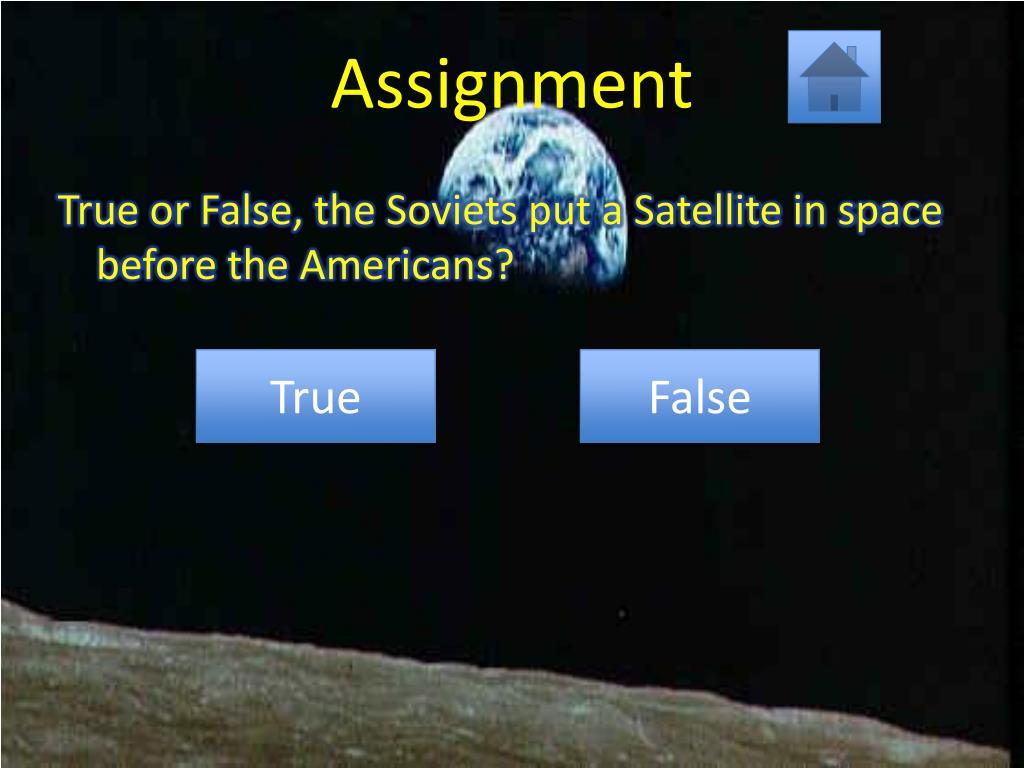 Assignment

True or False, the Soviets put a Satellite in space before the Americans?

True

False